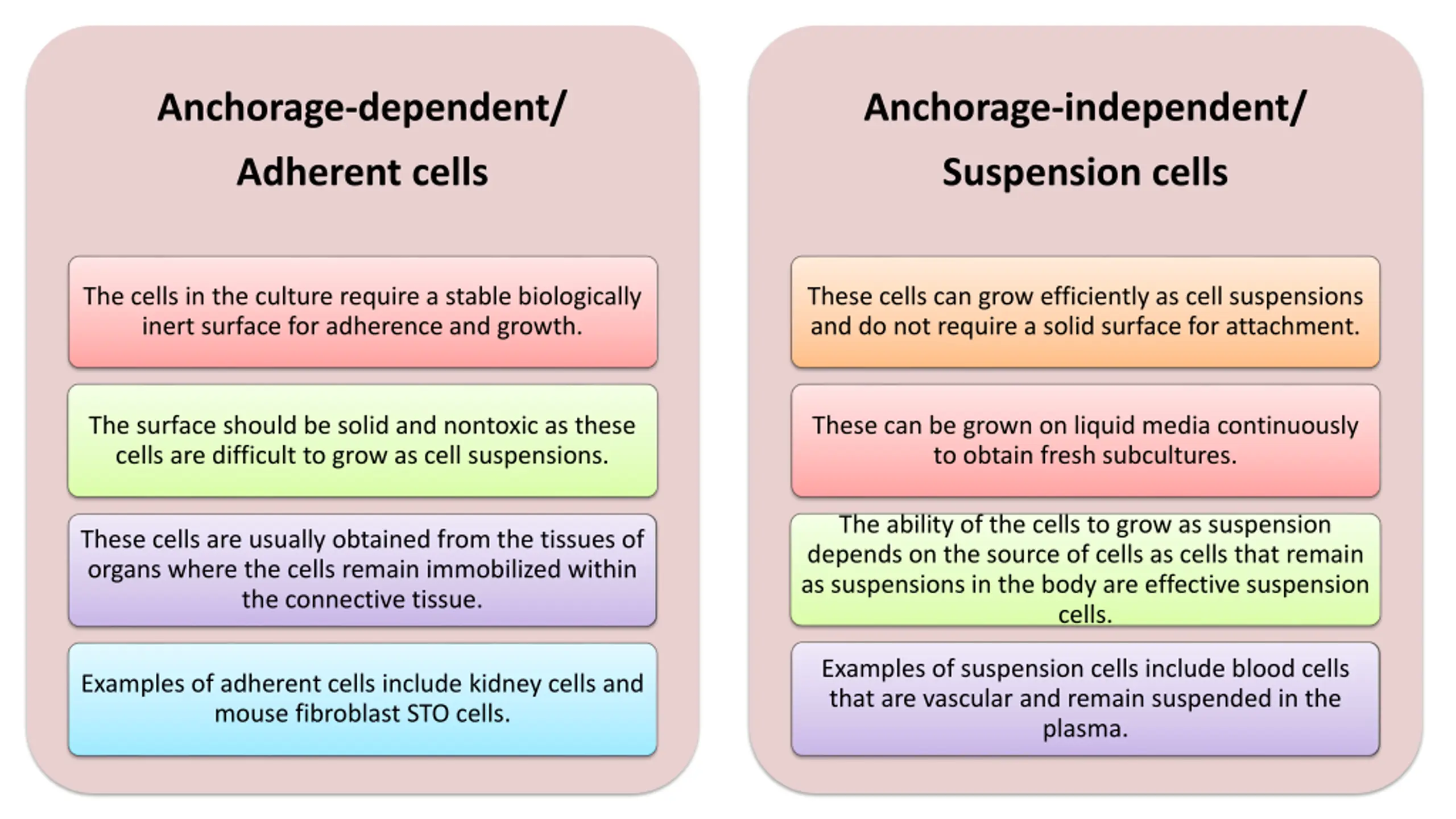 Anchorage-dependent/ Adherent cells

The cells in the culture require a stable biologically inert surface for adherence and growth.

The surface should be solid and nontoxic as these cells are difficult to grow as cell suspensions.

These cells are usually obtained from the tissues of organs where the cells remain immobilized within the connective tissue.

Examples of adherent cells include kidney cells and mouse fibroblast STO cells.

Anchorage-independent/ Suspension cells

These cells can grow efficiently as cell suspensions and do not require a solid surface for attachment.

These can be grown on liquid media continuously to obtain fresh subcultures.

The ability of the cells to grow as suspension depends on the source of cells as cells that remain as suspensions in the body are effective suspension cells.

Examples of suspension cells include blood cells that are vascular and remain suspended in the plasma.